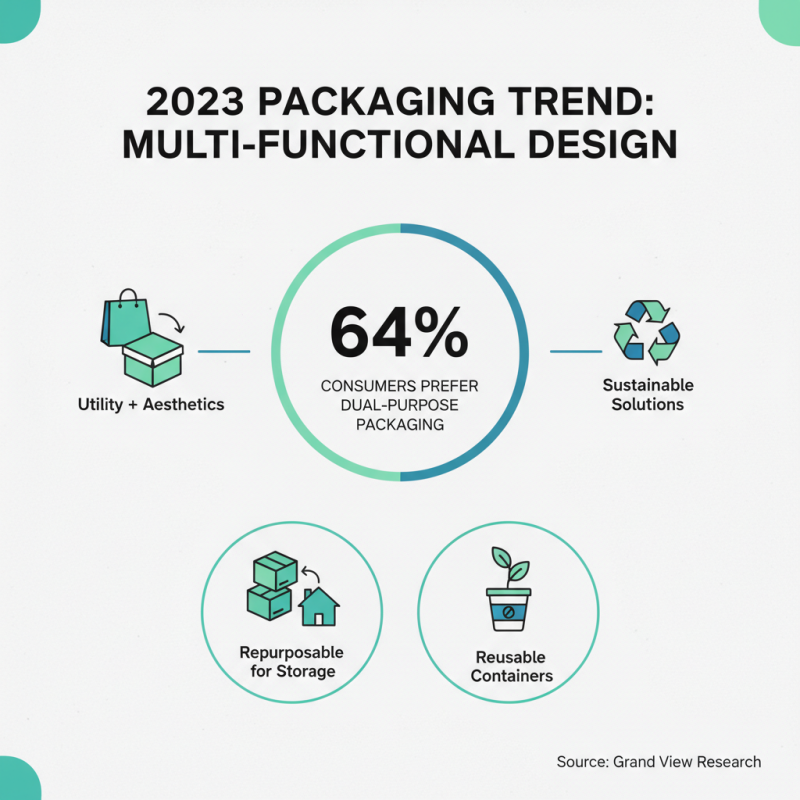 2023 PACKAGING TREND: MULTI-FUNCTIONAL DESIGN

Utility + Aesthetics

64%

CONSUMERS PREFER DUAL-PURPOSE PACKAGING

Sustainable Solutions

Repurposable for Storage

Reusable Containers

Source: Grand View Research